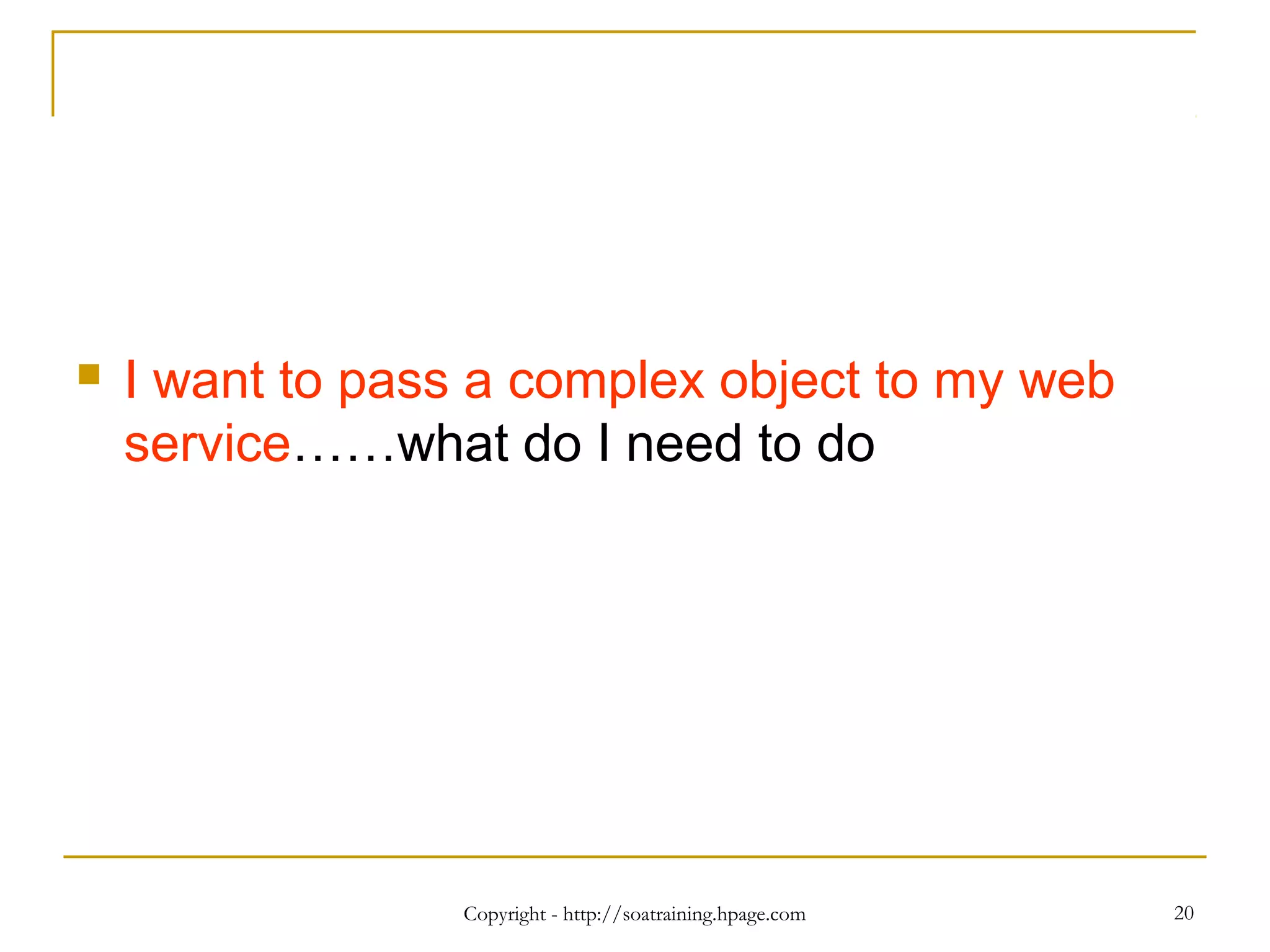 I want to pass a complex object to my web service……what do I need to do

Copyright - http://soatraining.hpage.com

20